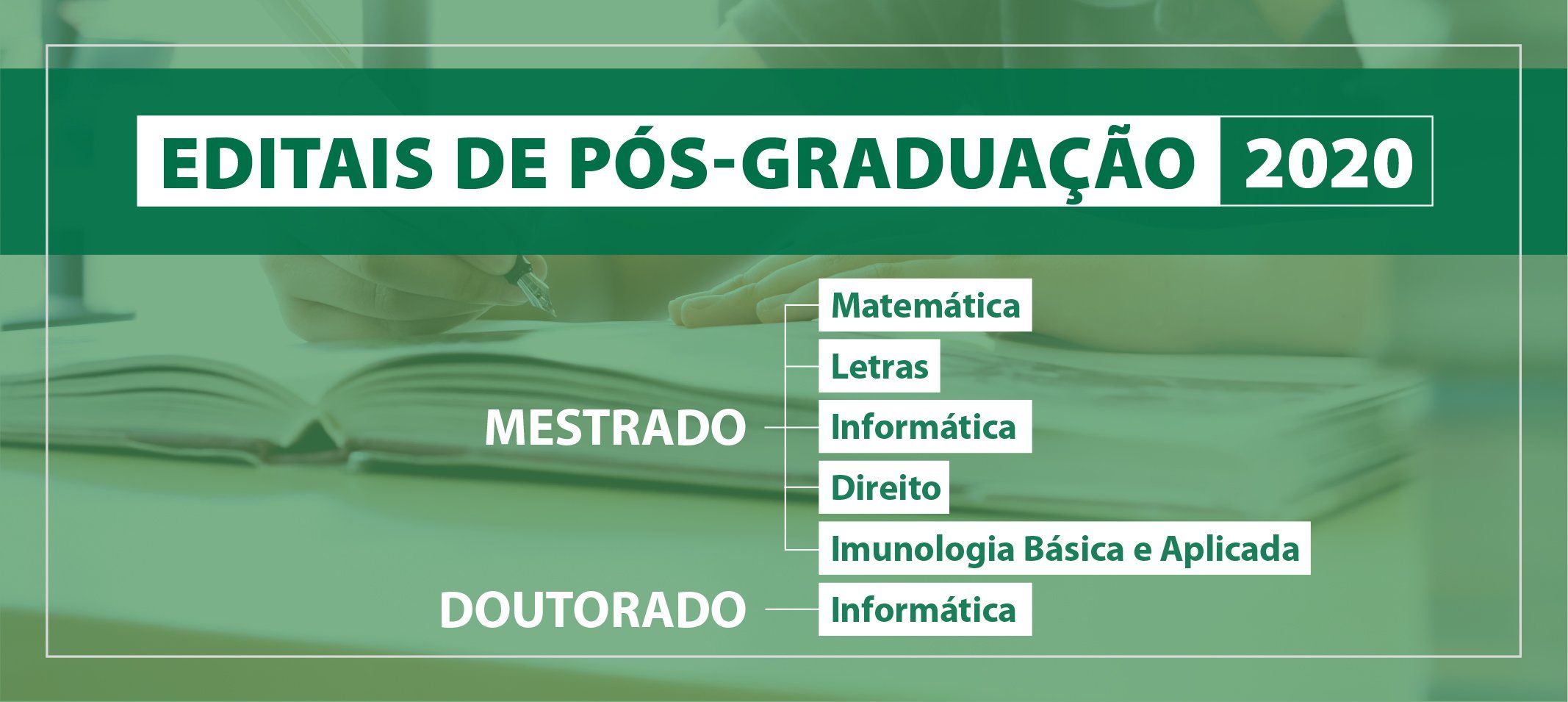 EDITAIS DE PÓS-GRADUAÇÃO 2020

MESTRADO
Matemática
Letras
Informática
Direito
Imunologia Básica e Aplicada

DOUTORADO
Informática